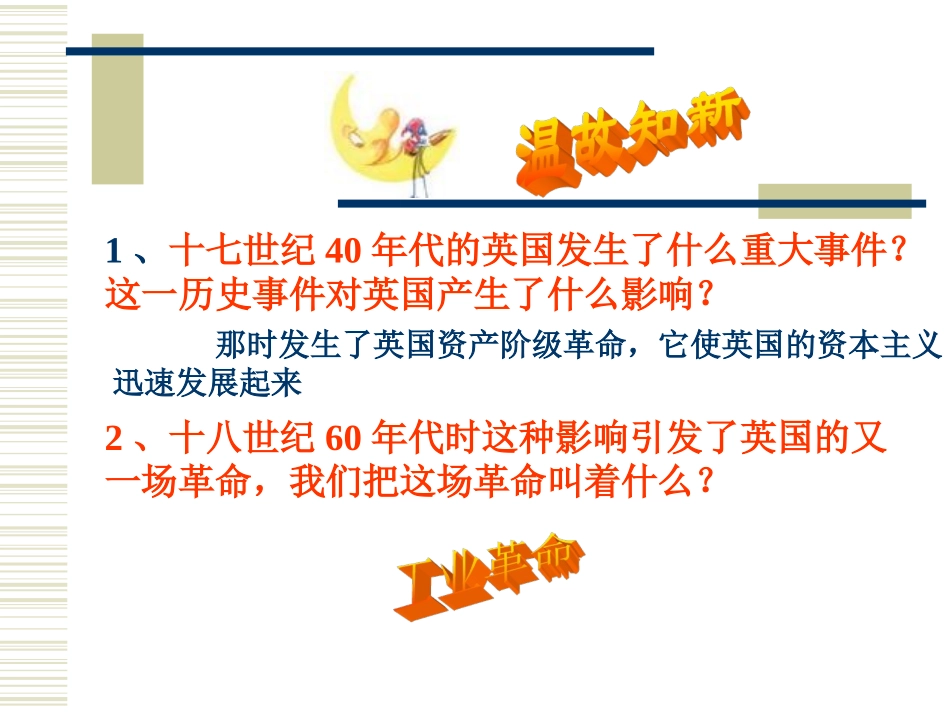 温故知新

1 、十七世纪 40 年代的英国发生了什么重大事件？这一历史事件对英国产生了什么影响？

那时发生了英国资产阶级革命，它使英国的资本主义迅速发展起来

2 、十八世纪 60 年代时这种影响引发了英国的又一场革命，我们把这场革命叫着什么？

工业革命